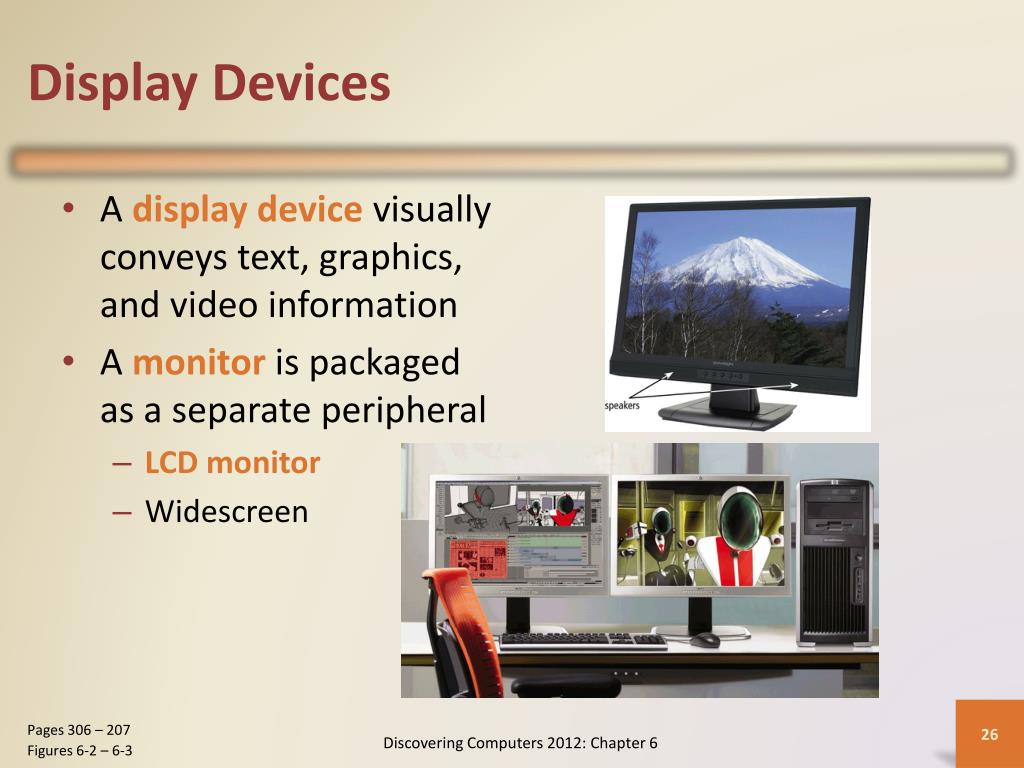 Display Devices

• A display device visually conveys text, graphics, and video information
• A monitor is packaged as a separate peripheral
– LCD monitor
– Widescreen

speakers

Pages 306 – 207
Figures 6-2 – 6-3

Discovering Computers 2012: Chapter 6

26